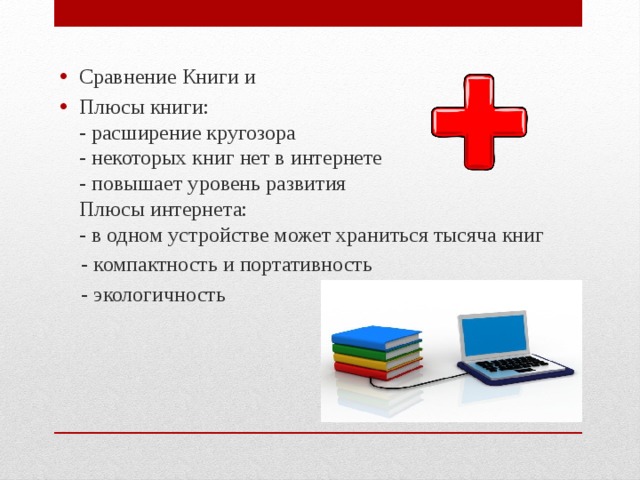 • Сравнение Книги и

• Плюсы книги:
- расширение кругозора
- некоторых книг нет в интернете
- повышает уровень развития
Плюсы интернета:
- в одном устройстве может храниться тысяча книг
- компактность и портативность
- экологичность